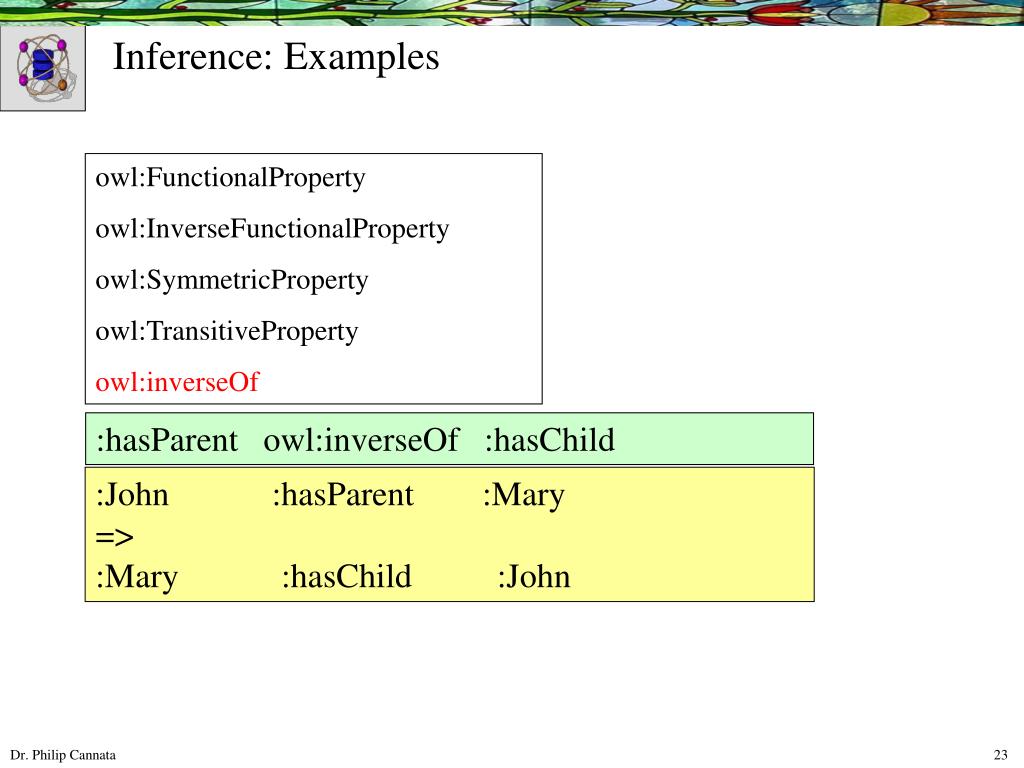 Inference: Examples

owl:FunctionalProperty

owl:InverseFunctionalProperty

owl:SymmetricProperty

owl:TransitiveProperty

owl:inverseOf

:hasParent owl:inverseOf :hasChild

:John :hasParent :Mary
=>
:Mary :hasChild :John

Dr. Philip Cannata

23